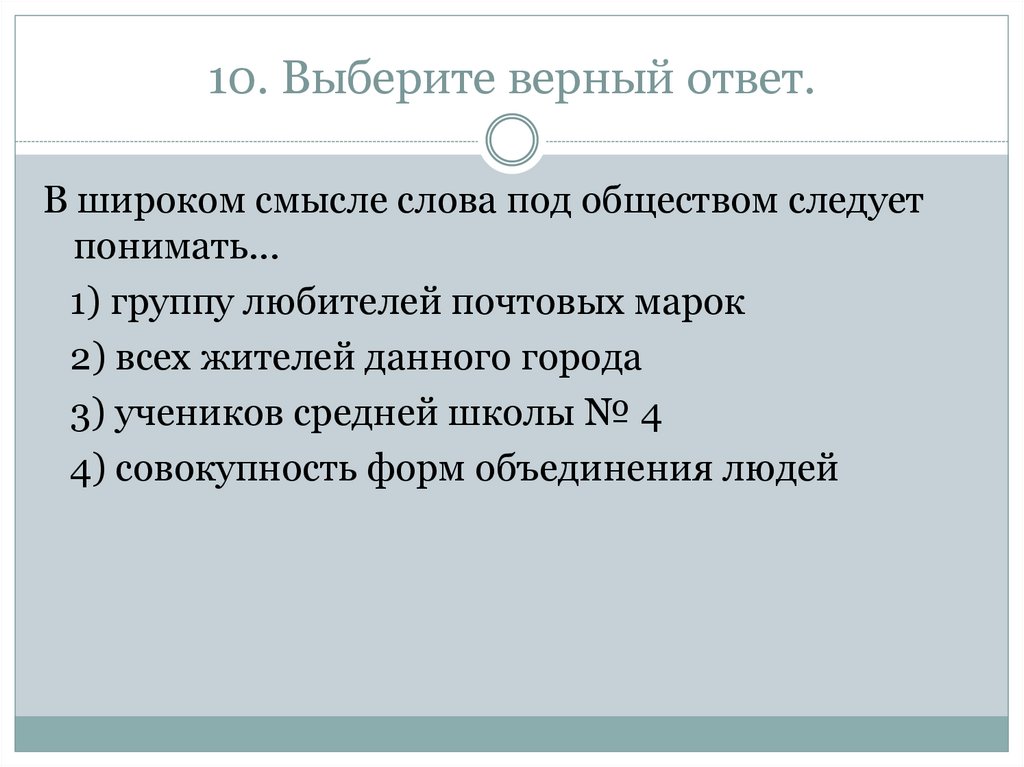 10. Выберите верный ответ.

В широком смысле слова под обществом следует понимать...

1) группу любителей почтовых марок

2) всех жителей данного города

3) учеников средней школы № 4

4) совокупность форм объединения людей